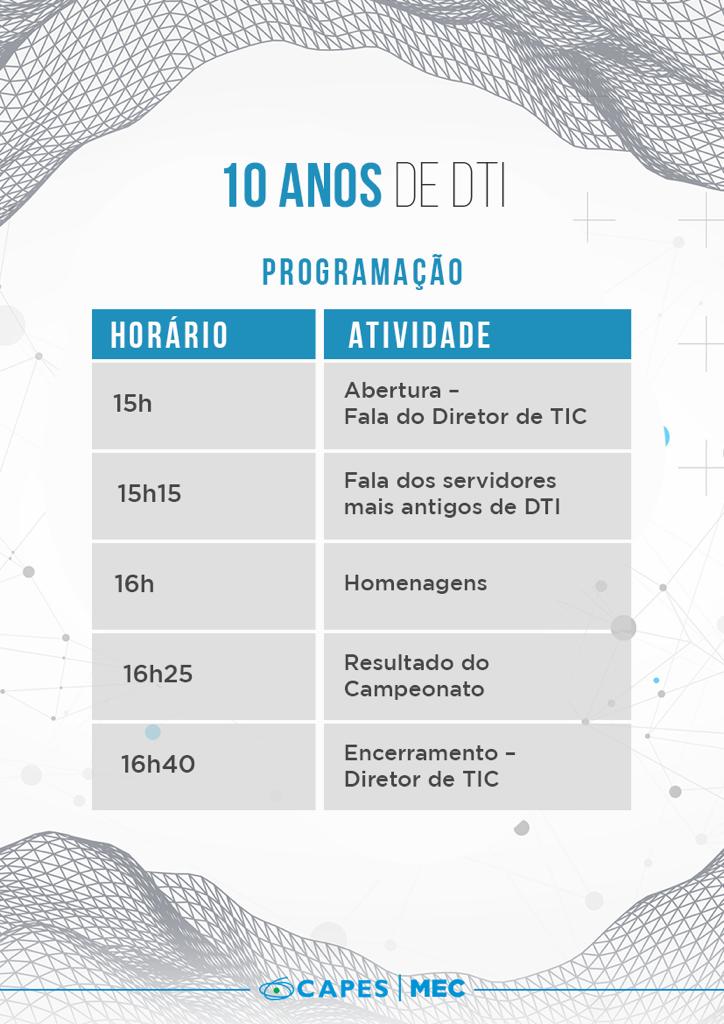 10 ANOS DE DTI

PROGRAMAÇÃO

| HORÁRIO | ATIVIDADE |
|---|---|
| 15h | Abertura – Fala do Diretor de TIC |
| 15h15 | Fala dos servidores mais antigos de DTI |
| 16h | Homenagens |
| 16h25 | Resultado do Campeonato |
| 16h40 | Encerramento – Diretor de TIC |

CAPES | MEC